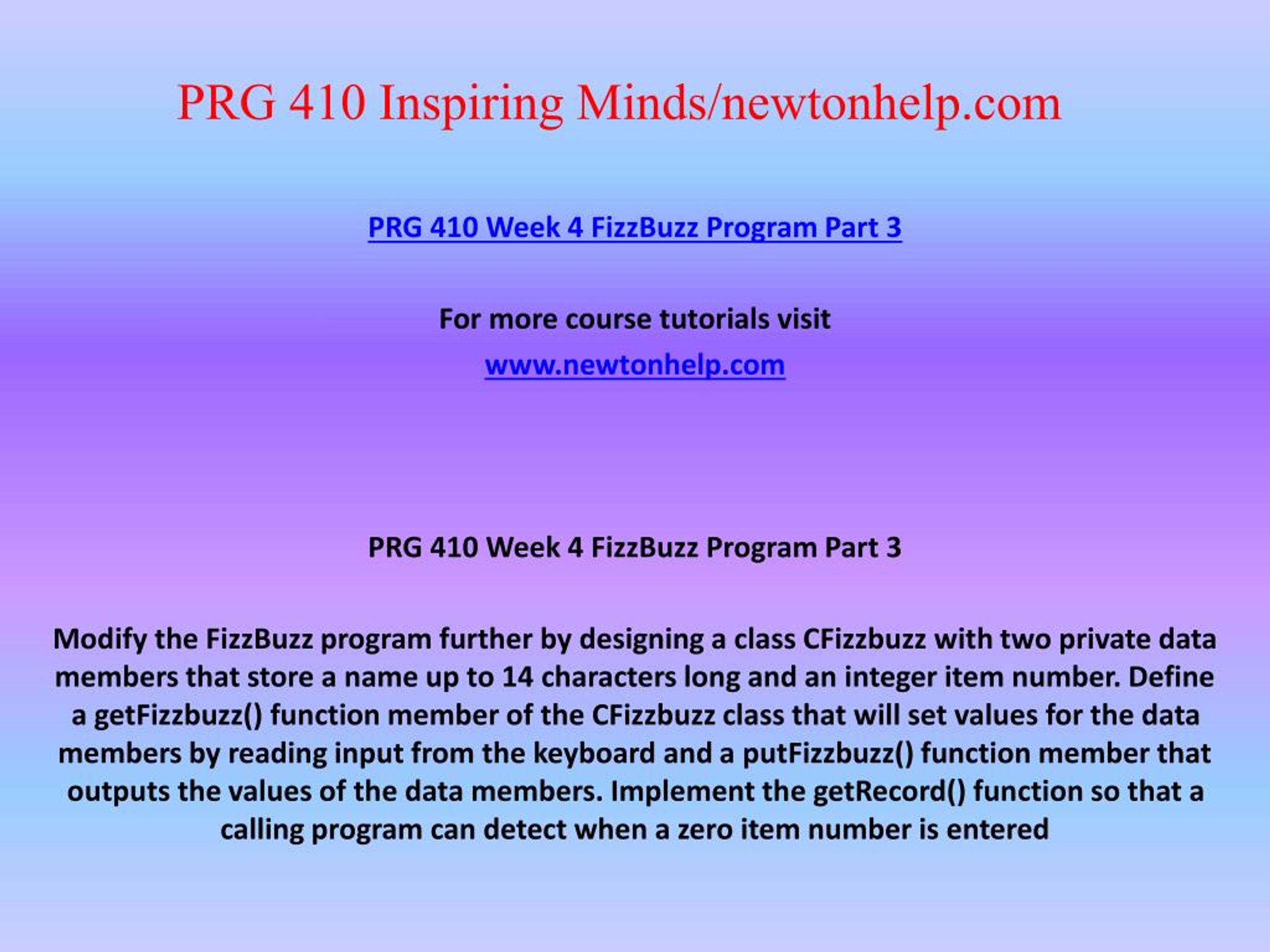 PRG 410 Inspiring Minds/newtonhelp.com

PRG 410 Week 4 FizzBuzz Program Part 3

For more course tutorials visit

www.newtonhelp.com

PRG 410 Week 4 FizzBuzz Program Part 3

Modify the FizzBuzz program further by designing a class CFizzbuzz with two private data members that store a name up to 14 characters long and an integer item number. Define a getFizzbuzz() function member of the CFizzbuzz class that will set values for the data members by reading input from the keyboard and a putFizzbuzz() function member that outputs the values of the data members. Implement the getRecord() function so that a calling program can detect when a zero item number is entered